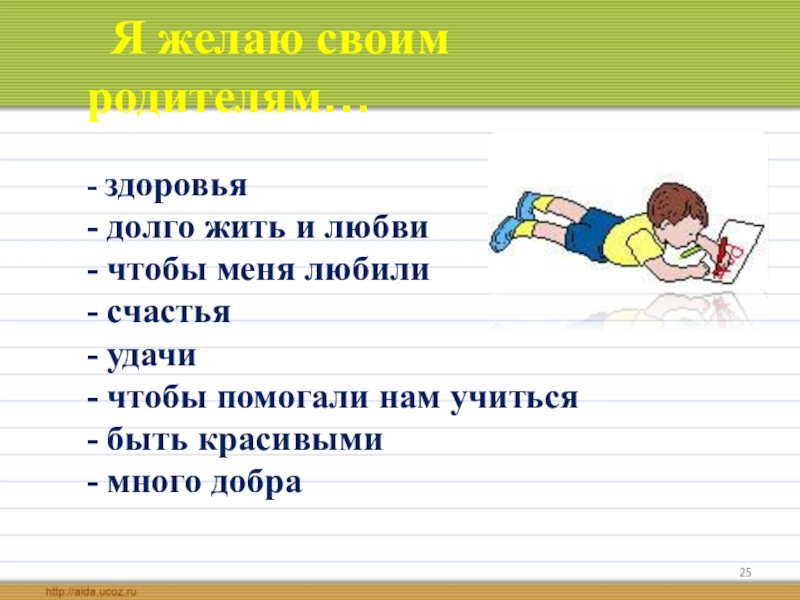 Я желаю своим родителям…

- здоровья
- долго жить и любви
- чтобы меня любили
- счастья
- удачи
- чтобы помогали нам учиться
- быть красивыми
- много добра

25

http://aida.ucoz.ru